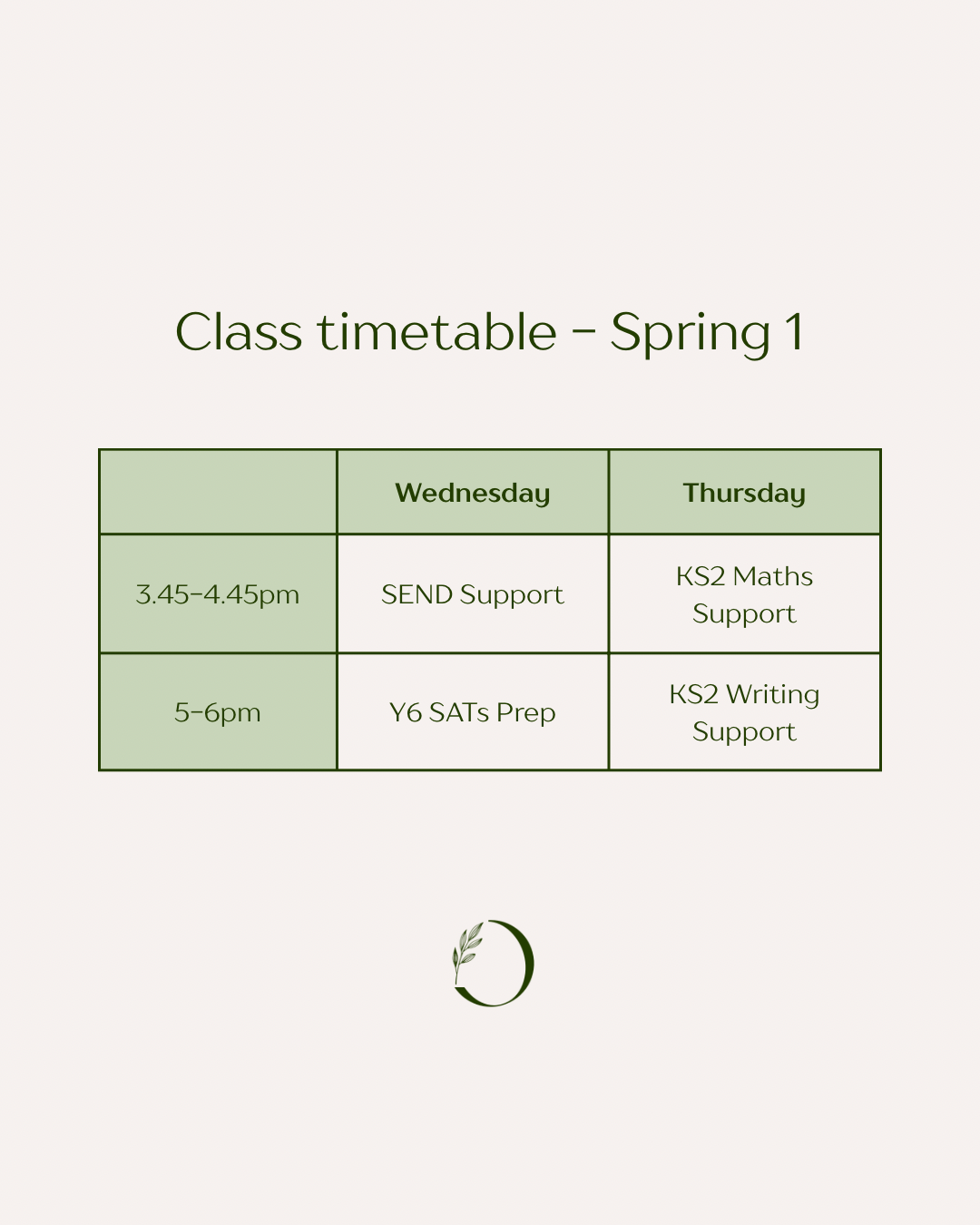 Class timetable - Spring 1

| | Wednesday | Thursday |
|---|---|---|
| 3.45-4.45pm | SEND Support | KS2 Maths Support |
| 5-6pm | Y6 SATs Prep | KS2 Writing Support |